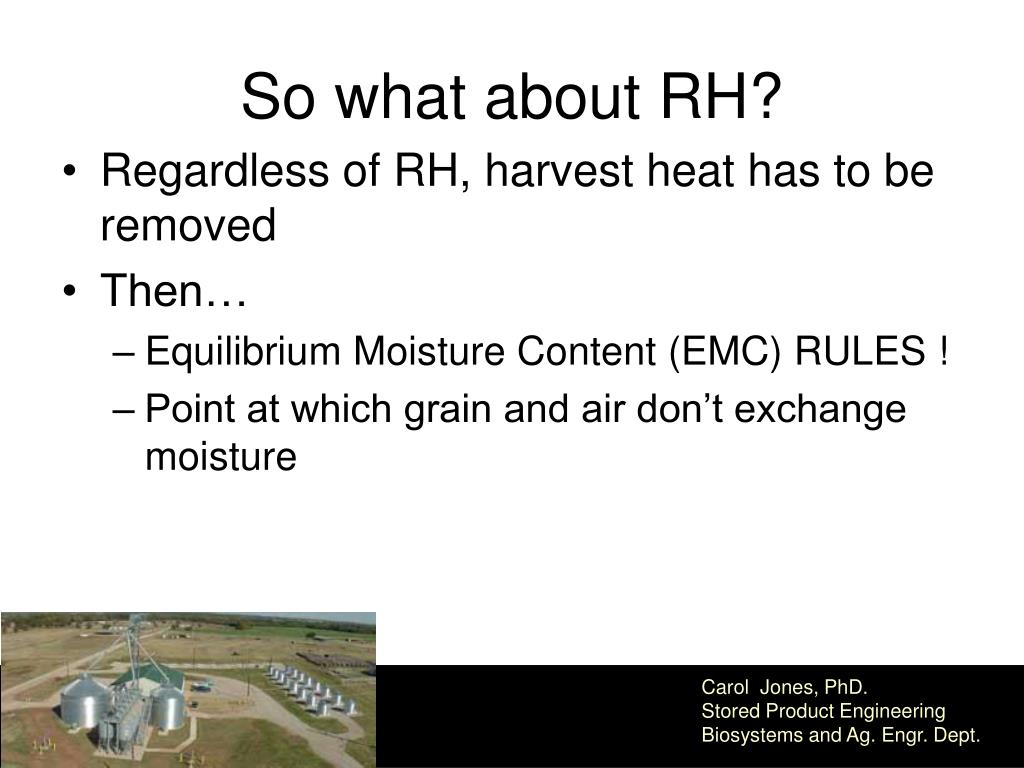 So what about RH?

• Regardless of RH, harvest heat has to be removed
• Then…
– Equilibrium Moisture Content (EMC) RULES !
– Point at which grain and air don’t exchange moisture

Carol Jones, PhD.
Stored Product Engineering
Biosystems and Ag. Engr. Dept.